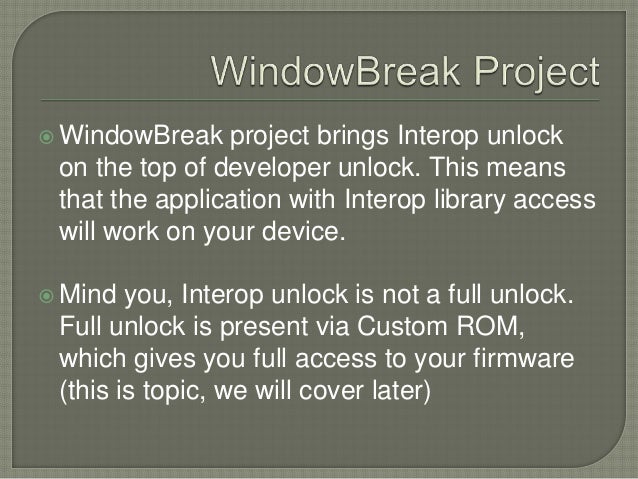 WindowBreak Project

WindowBreak project brings Interop unlock on the top of developer unlock. This means that the application with Interop library access will work on your device.

Mind you, Interop unlock is not a full unlock. Full unlock is present via Custom ROM, which gives you full access to your firmware (this is topic, we will cover later)